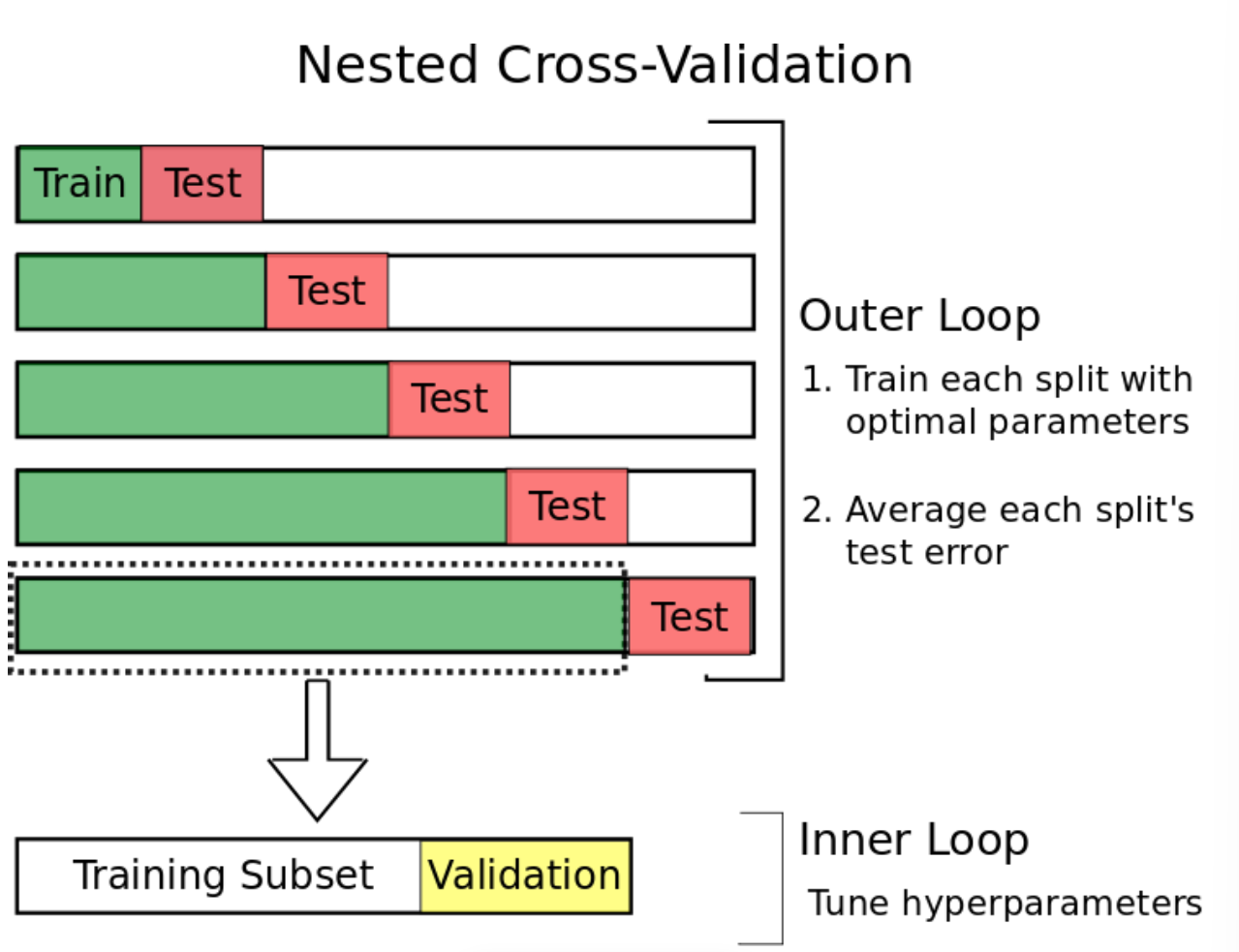 Nested Cross-Validation

Train Test

Test

Test

Test

Test

Outer Loop

1. Train each split with optimal parameters

2. Average each split's test error

Training Subset Validation

Inner Loop

Tune hyperparameters